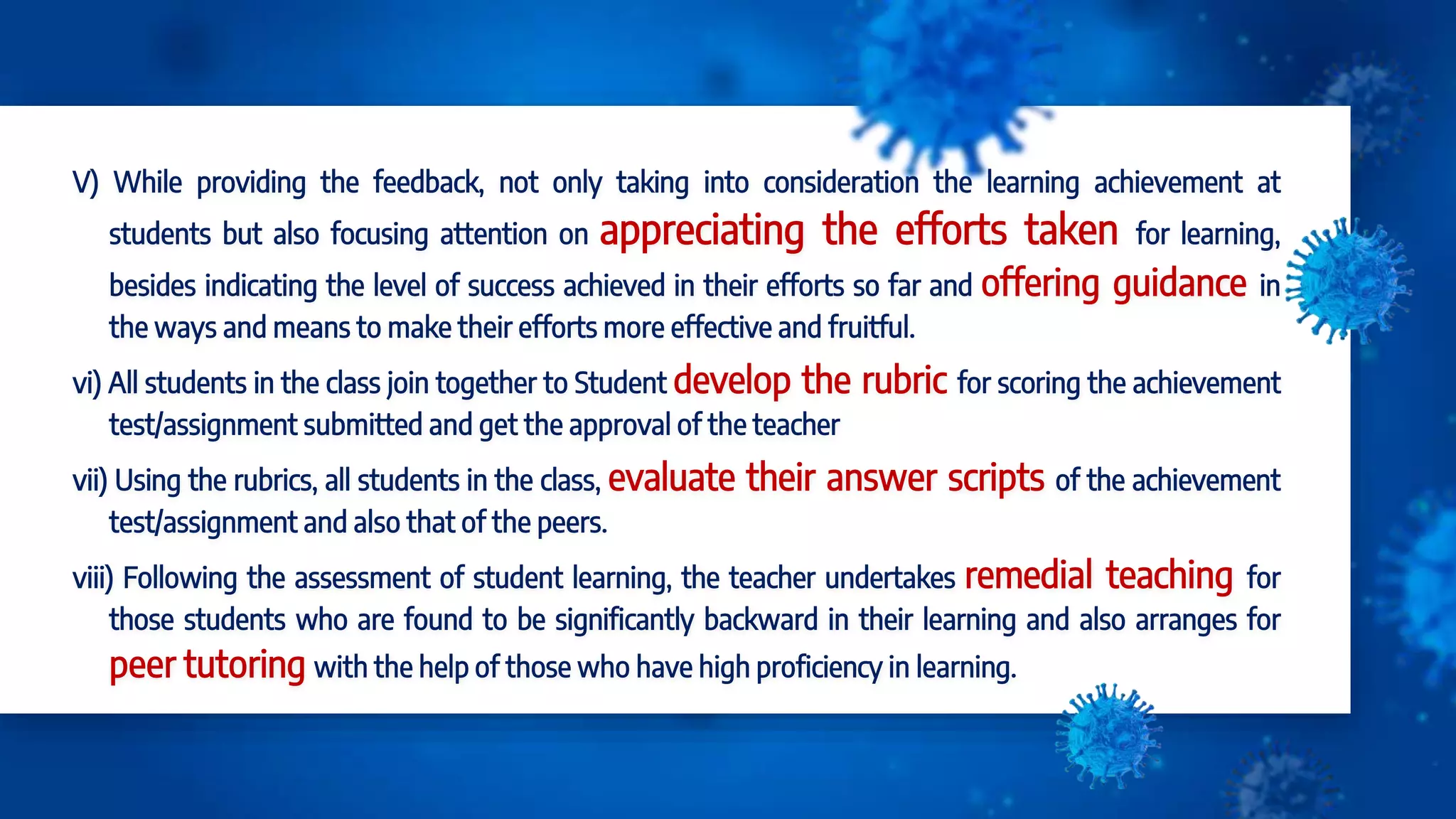 V) While providing the feedback, not only taking into consideration the learning achievement at students but also focusing attention on appreciating the efforts taken for learning, besides indicating the level of success achieved in their efforts so far and offering guidance in the ways and means to make their efforts more effective and fruitful.

vi) All students in the class join together to Student develop the rubric for scoring the achievement test/assignment submitted and get the approval of the teacher

vii) Using the rubrics, all students in the class, evaluate their answer scripts of the achievement test/assignment and also that of the peers.

viii) Following the assessment of student learning, the teacher undertakes remedial teaching for those students who are found to be significantly backward in their learning and also arranges for peer tutoring with the help of those who have high proficiency in learning.